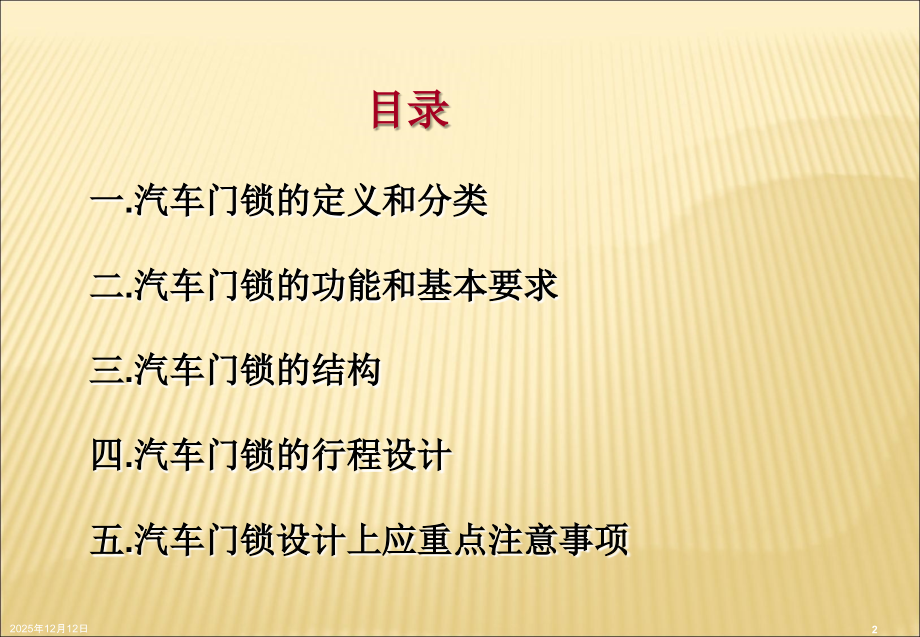 目录

一.汽车门锁的定义和分类

二.汽车门锁的功能和基本要求

三.汽车门锁的结构

四.汽车门锁的行程设计

五.汽车门锁设计上应重点注意事项

2025年12月12日

2